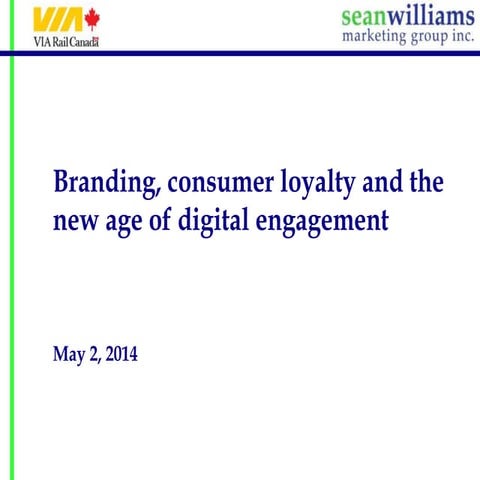 VIA
VIA Rail Canada

seanwilliams
marketing group inc.

Branding, consumer loyalty and the new age of digital engagement

May 2, 2014